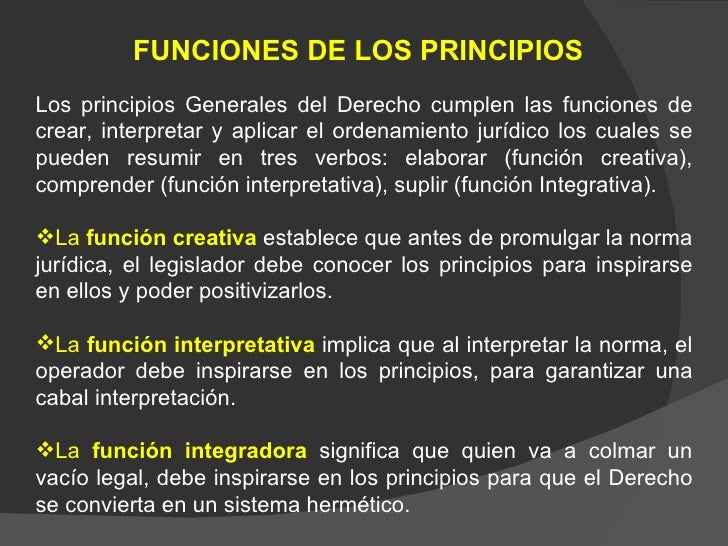 FUNCIONES DE LOS PRINCIPIOS

Los principios Generales del Derecho cumplen las funciones de crear, interpretar y aplicar el ordenamiento jurídico los cuales se pueden resumir en tres verbos: elaborar (función creativa), comprender (función interpretativa), suplir (función Integrativa).

❖La función creativa establece que antes de promulgar la norma jurídica, el legislador debe conocer los principios para inspirarse en ellos y poder positivizarlos.

❖La función interpretativa implica que al interpretar la norma, el operador debe inspirarse en los principios, para garantizar una cabal interpretación.

❖La función integradora significa que quien va a colmar un vacío legal, debe inspirarse en los principios para que el Derecho se convierta en un sistema hermético.